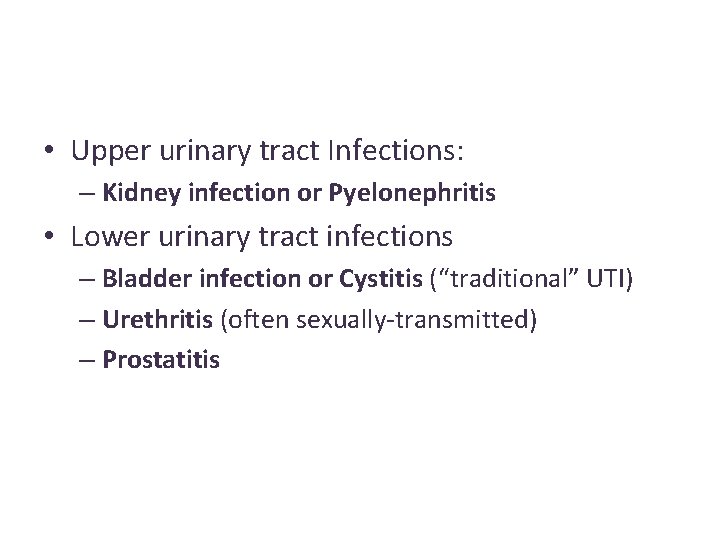 • Upper urinary tract Infections:

– Kidney infection or Pyelonephritis

• Lower urinary tract infections

– Bladder infection or Cystitis (“traditional” UTI)

– Urethritis (often sexually-transmitted)

– Prostatitis